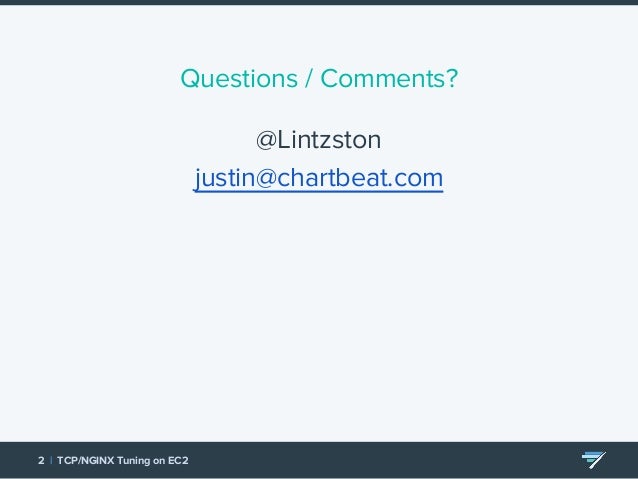 Questions / Comments?

@Lintzston
justin@chartbeat.com

2 | TCP/NGINX Tuning on EC2